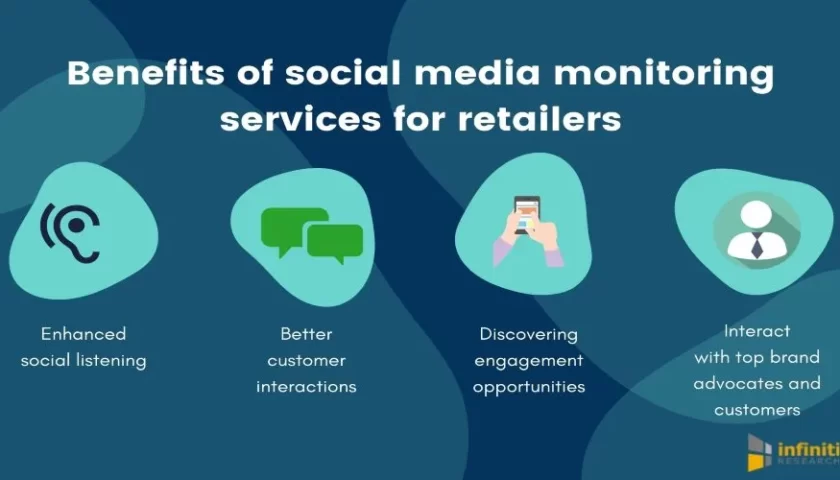 Benefits of social media monitoring services for retailers

Enhanced social listening

Better customer interactions

Discovering engagement opportunities

Interact with top brand advocates and customers

infiniti
RESEARCH